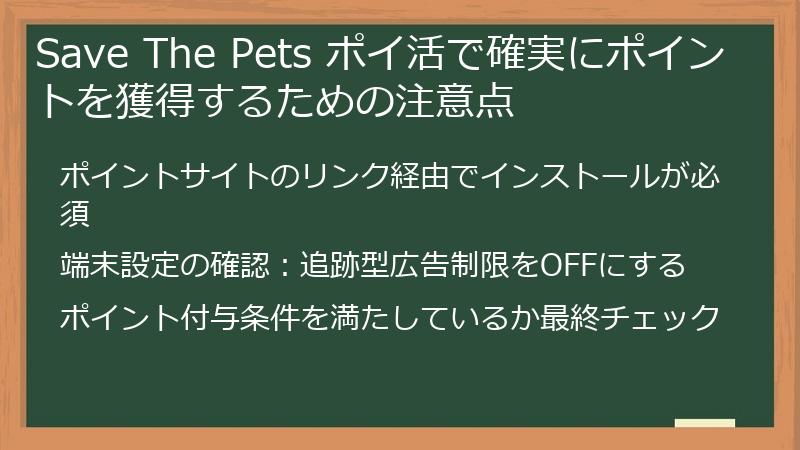 Save The Pets ポイ活で確実にポイントを獲得するための注意点

ポイントサイトのリンク経由でインストールが必須

端末設定の確認：追跡型広告制限をOFFにする

ポイント付与条件を満たしているか最終チェック